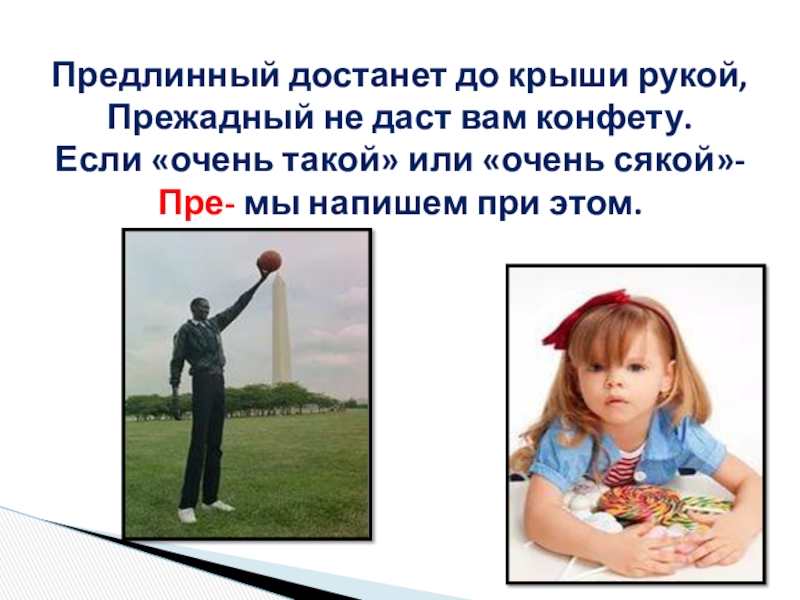 Предлинный достанет до крыши рукой,
Прежадный не даст вам конфету.
Если «очень такой» или «очень сякой»-
Пре- мы напишем при этом.